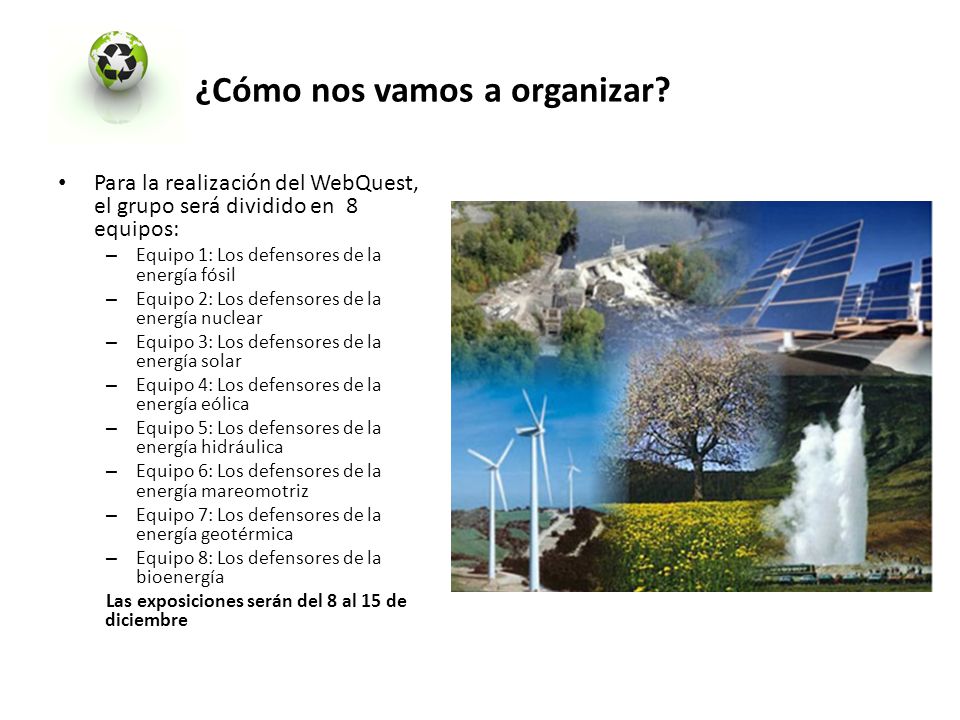 ¿Cómo nos vamos a organizar?

• Para la realización del WebQuest, el grupo será dividido en 8 equipos:
– Equipo 1: Los defensores de la energía fósil
– Equipo 2: Los defensores de la energía nuclear
– Equipo 3: Los defensores de la energía solar
– Equipo 4: Los defensores de la energía eólica
– Equipo 5: Los defensores de la energía hidráulica
– Equipo 6: Los defensores de la energía mareomotriz
– Equipo 7: Los defensores de la energía geotérmica
– Equipo 8: Los defensores de la bioenergía

Las exposiciones serán del 8 al 15 de diciembre